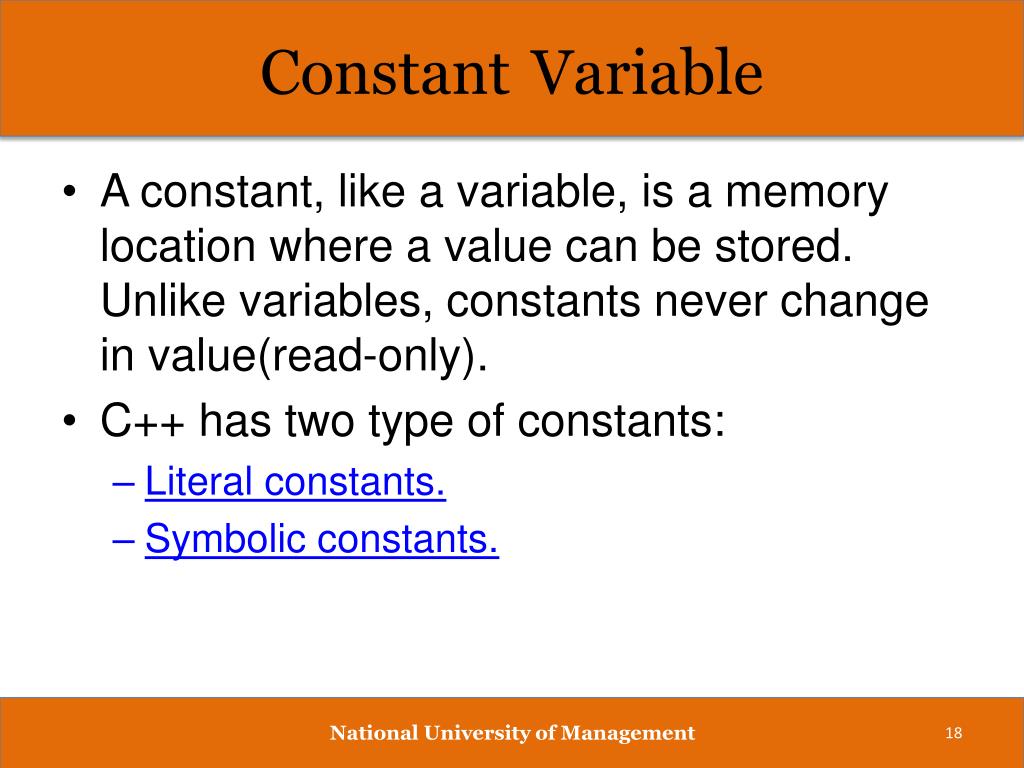 Constant Variable

• A constant, like a variable, is a memory location where a value can be stored. Unlike variables, constants never change in value(read-only).

• C++ has two type of constants:
– Literal constants.
– Symbolic constants.

National University of Management

18